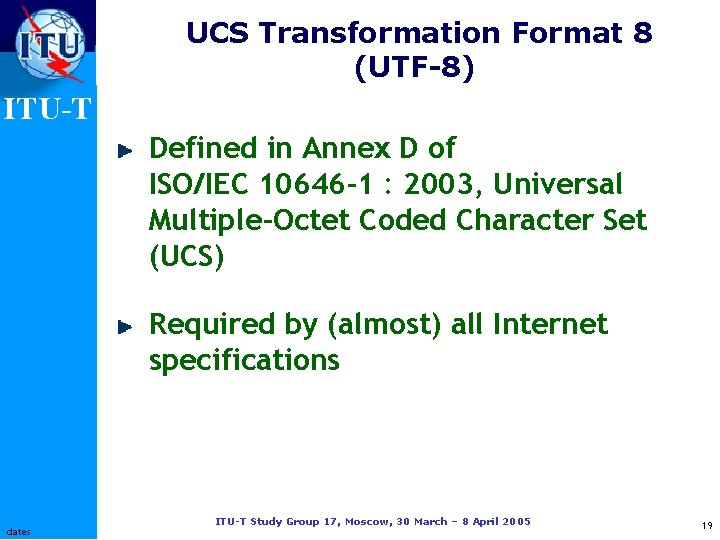 ITU

ITU-T

UCS Transformation Format 8 (UTF-8)

Defined in Annex D of ISO/IEC 10646-1 : 2003, Universal Multiple-Octet Coded Character Set (UCS)

Required by (almost) all Internet specifications

dates

ITU-T Study Group 17, Moscow, 30 March – 8 April 2005

19